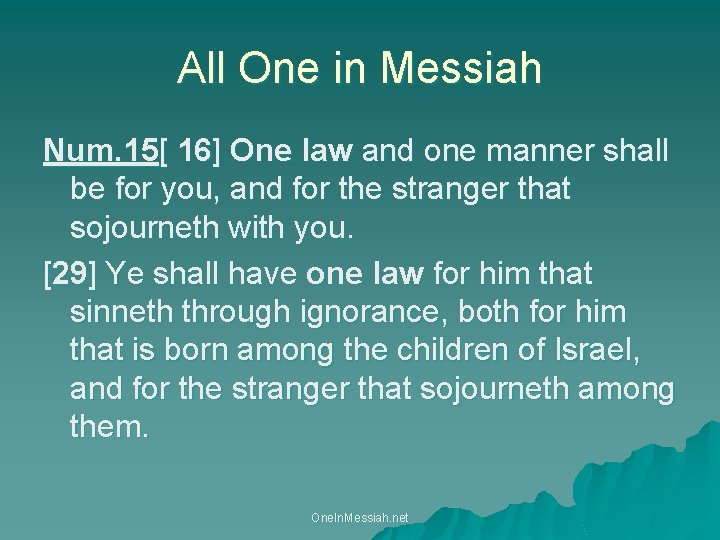 All One in Messiah

Num.15[ 16] One law and one manner shall be for you, and for the stranger that sojourneth with you.

[29] Ye shall have one law for him that sinneth through ignorance, both for him that is born among the children of Israel, and for the stranger that sojourneth among them.

OneInMessiah.net